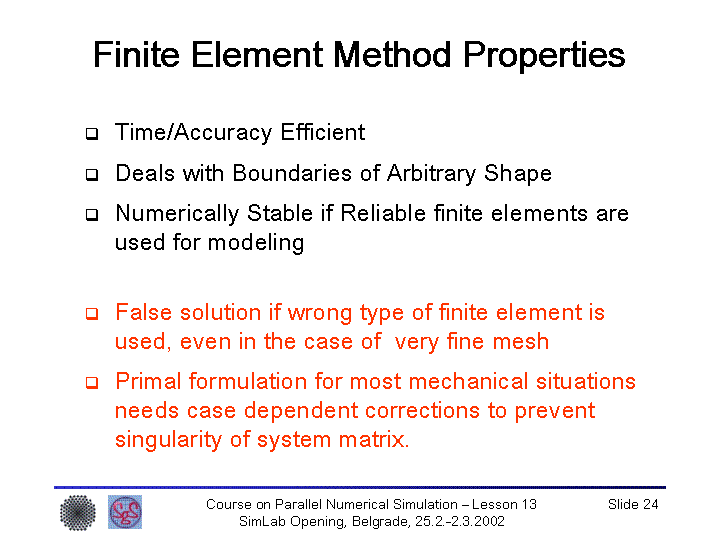 Finite Element Method Properties

❑ Time/Accuracy Efficient

❑ Deals with Boundaries of Arbitrary Shape

❑ Numerically Stable if Reliable finite elements are used for modeling

❑ False solution if wrong type of finite element is used, even in the case of very fine mesh

❑ Primal formulation for most mechanical situations needs case dependent corrections to prevent singularity of system matrix.

Course on Parallel Numerical Simulation – Lesson 13
SimLab Opening, Belgrade, 25.2.-2.3.2002

Slide 24